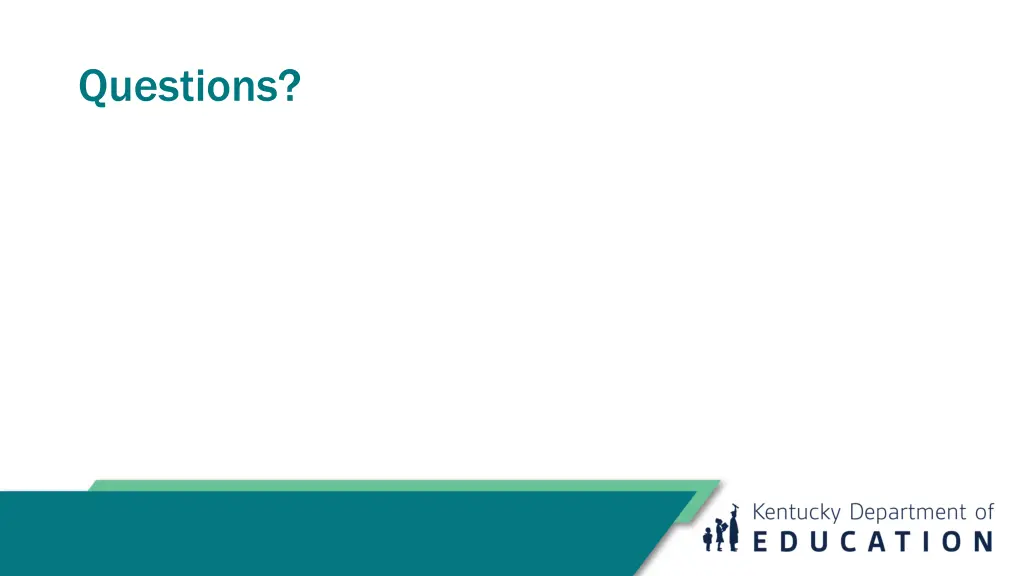 Questions?

Kentucky Department of
EDUCATION